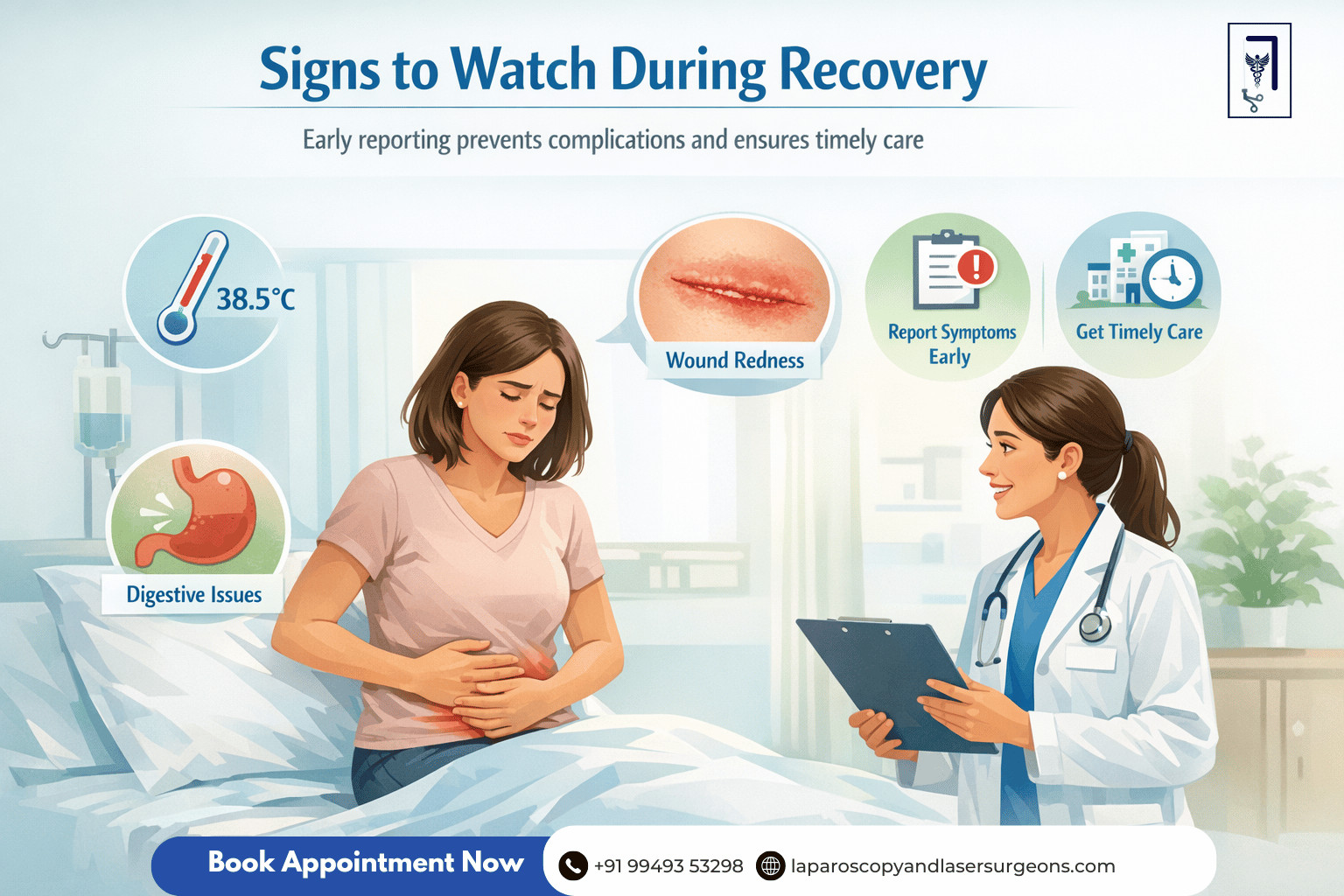 Signs to Watch During Recovery

Early reporting prevents complications and ensures timely care

38.5°C

Wound Redness

Report Symptoms Early

Get Timely Care

Digestive Issues

Book Appointment Now

+91 99493 53298

laparoscopyandlasersurgeons.com